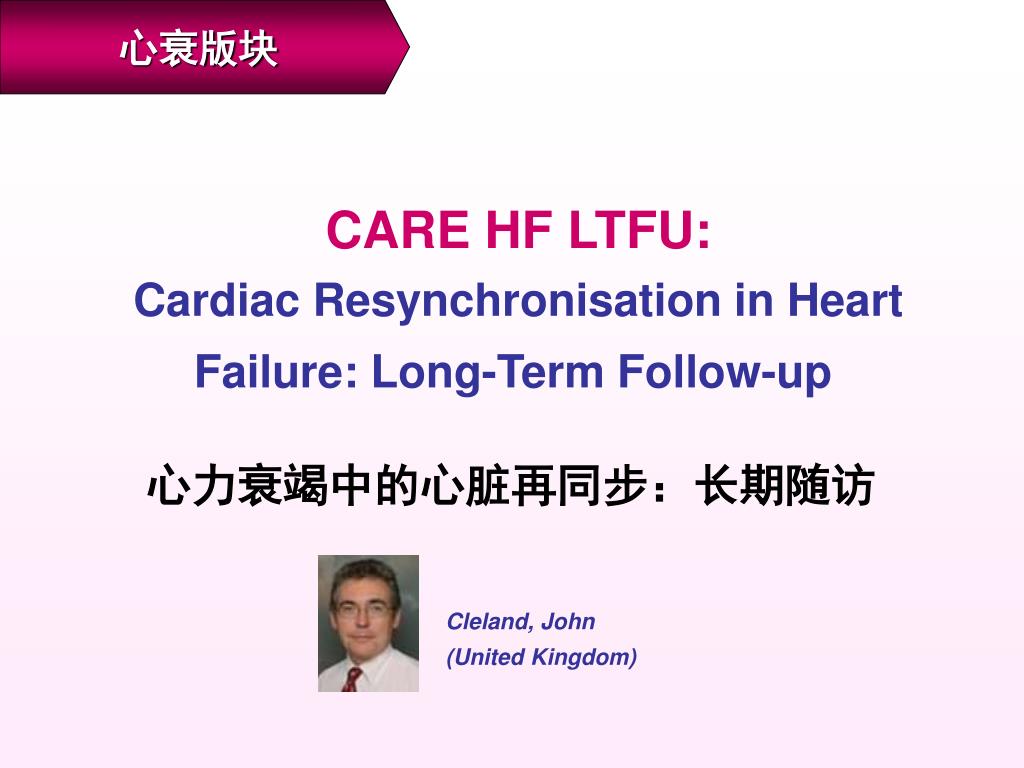 心衰版块

CARE HF LTFU:

Cardiac Resynchronisation in Heart Failure: Long-Term Follow-up

心力衰竭中的心脏再同步：长期随访

Cleland, John
(United Kingdom)